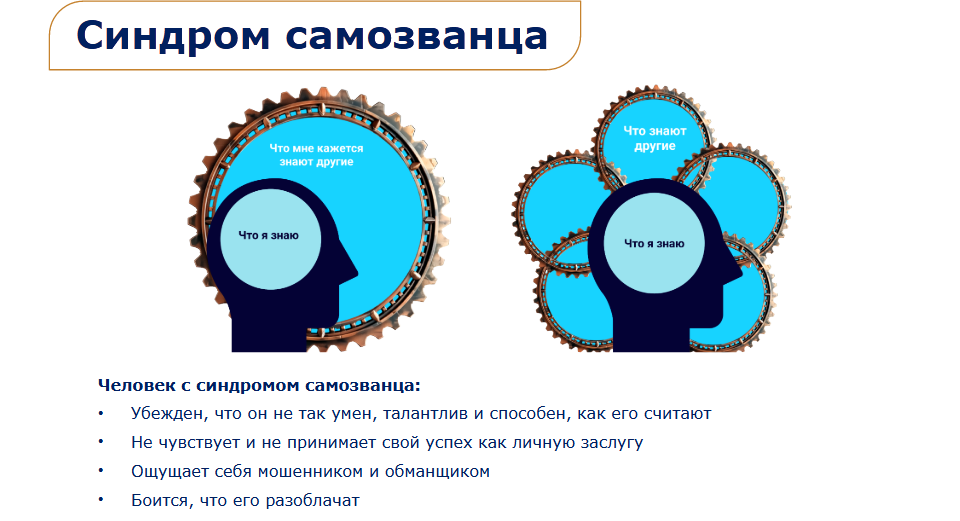 Синдром самозванца

Что мне кажется знают другие

Что я знаю

Что знают другие

Что я знаю

Человек с синдромом самозванца:

• Убежден, что он не так умен, талантлив и способен, как его считают
• Не чувствует и не принимает свой успех как личную заслугу
• Ощущает себя мошенником и обманщиком
• Боится, что его разоблачат